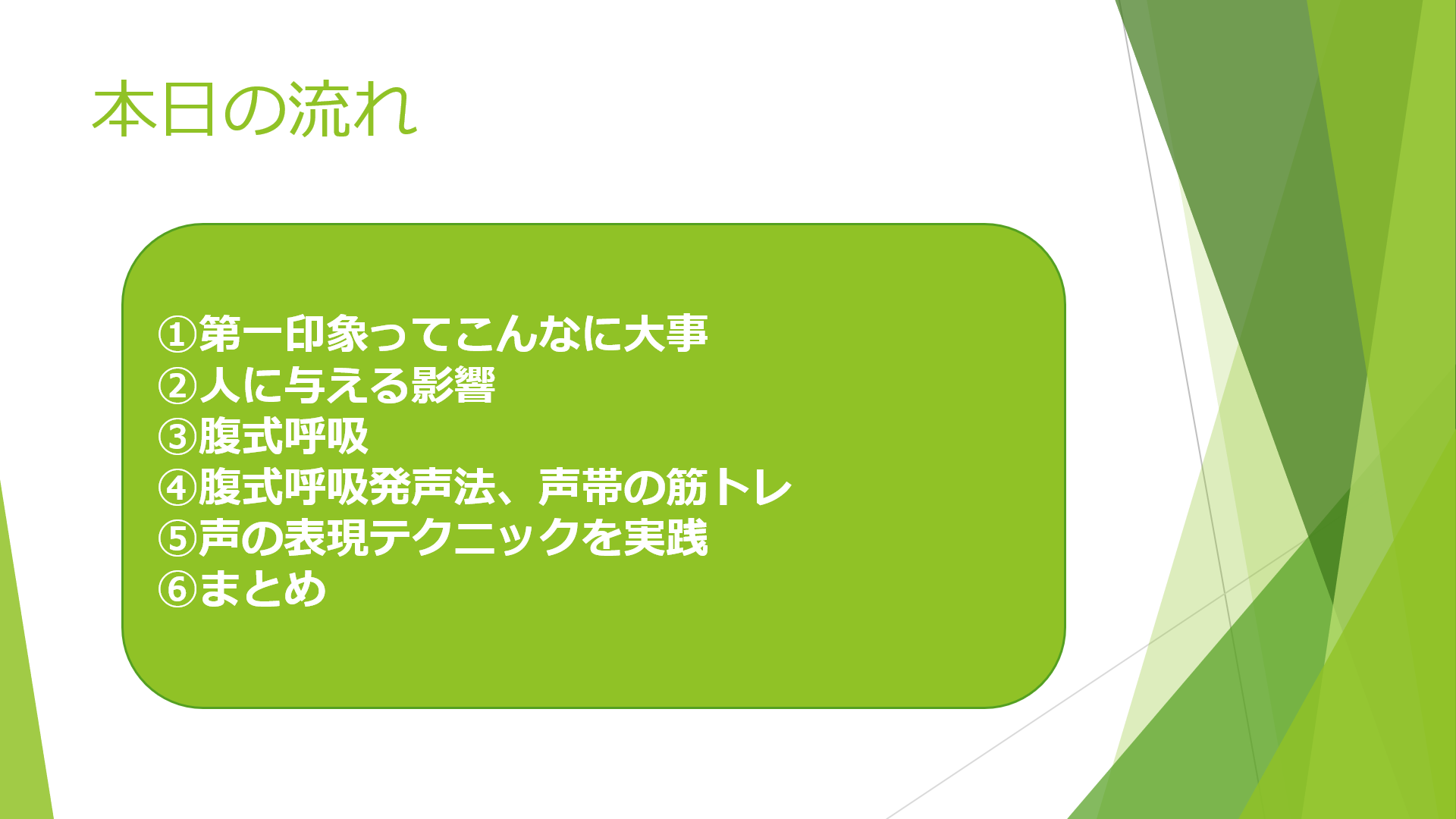 本日の流れ

①第一印象ってこんなに大事
②人に与える影響
③腹式呼吸
④腹式呼吸発声法、声帯の筋トレ
⑤声の表現テクニックを実践
⑥まとめ